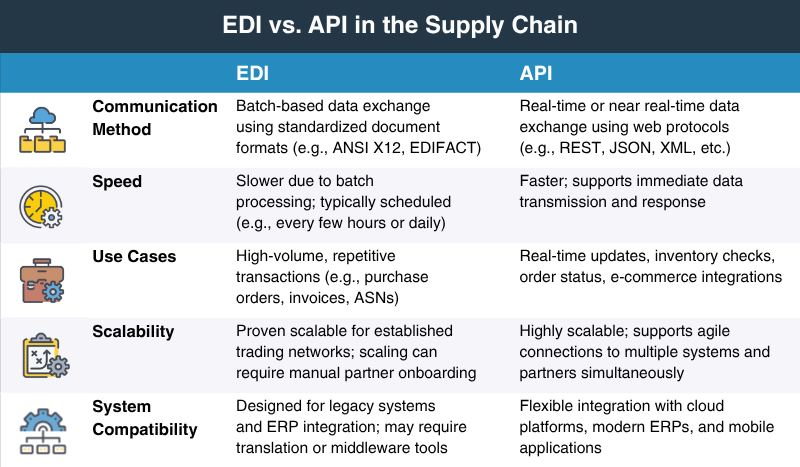 EDI vs. API in the Supply Chain

| | EDI | API |
|---|---|---|
| Communication Method | Batch-based data exchange using standardized document formats (e.g., ANSI X12, EDIFACT) | Real-time or near real-time data exchange using web protocols (e.g., REST, JSON, XML, etc.) |
| Speed | Slower due to batch processing; typically scheduled (e.g., every few hours or daily) | Faster; supports immediate data transmission and response |
| Use Cases | High-volume, repetitive transactions (e.g., purchase orders, invoices, ASNs) | Real-time updates, inventory checks, order status, e-commerce integrations |
| Scalability | Proven scalable for established trading networks; scaling can require manual partner onboarding | Highly scalable; supports agile connections to multiple systems and partners simultaneously |
| System Compatibility | Designed for legacy systems and ERP integration; may require translation or middleware tools | Flexible integration with cloud platforms, modern ERPs, and mobile applications |